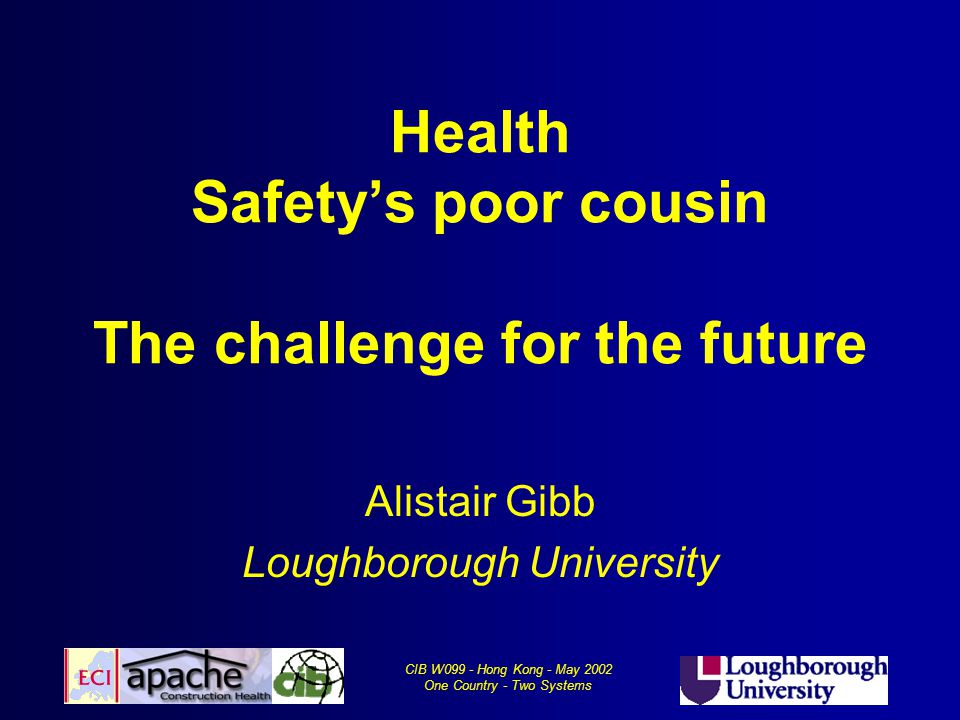 Health
Safety's poor cousin

The challenge for the future

Alistair Gibb
Loughborough University

ECI apache Construction Health cib

CIB W099 - Hong Kong - May 2002
One Country - Two Systems

Loughborough University